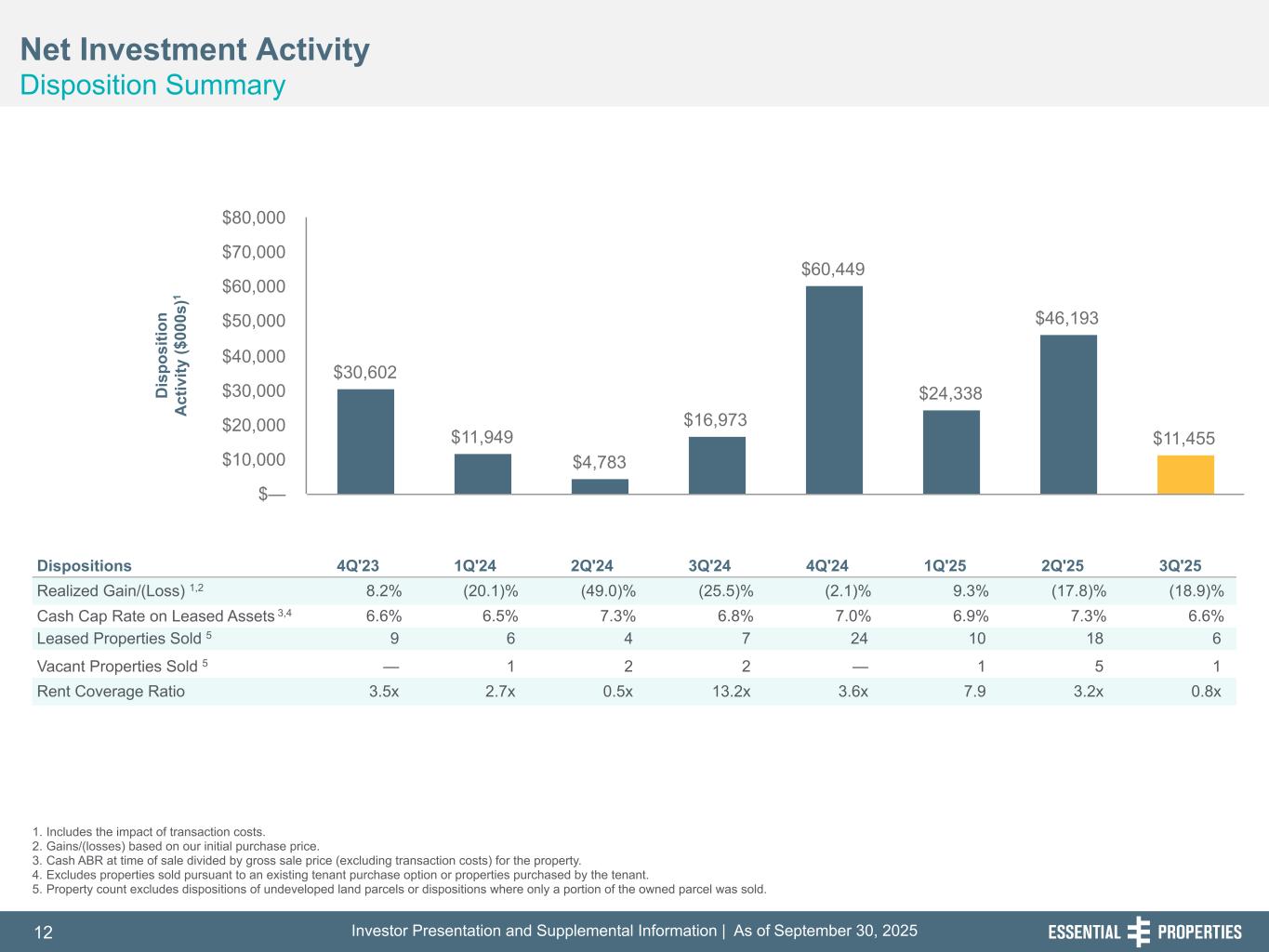 Net Investment Activity
Disposition Summary

Disposition Activity ($000s)$^1$

$80,000
$70,000
$60,000
$50,000
$40,000
$30,000
$20,000
$10,000
$—

$30,602
$11,949
$4,783
$16,973
$60,449
$24,338
$46,193
$11,455

| Dispositions | 4Q'23 | 1Q'24 | 2Q'24 | 3Q'24 | 4Q'24 | 1Q'25 | 2Q'25 | 3Q'25 |
|---|---|---|---|---|---|---|---|---|
| Realized Gain/(Loss) $^{1,2}$ | 8.2% | (20.1)% | (49.0)% | (25.5)% | (2.1)% | 9.3% | (17.8)% | (18.9)% |
| Cash Cap Rate on Leased Assets $^{3,4}$ | 6.6% | 6.5% | 7.3% | 6.8% | 7.0% | 6.9% | 7.3% | 6.6% |
| Leased Properties Sold $^5$ | 9 | 6 | 4 | 7 | 24 | 10 | 18 | 6 |
| Vacant Properties Sold $^5$ | — | 1 | 2 | 2 | — | 1 | 5 | 1 |
| Rent Coverage Ratio | 3.5x | 2.7x | 0.5x | 13.2x | 3.6x | 7.9 | 3.2x | 0.8x |

1. Includes the impact of transaction costs.
2. Gains/(losses) based on our initial purchase price.
3. Cash ABR at time of sale divided by gross sale price (excluding transaction costs) for the property.
4. Excludes properties sold pursuant to an existing tenant purchase option or properties purchased by the tenant.
5. Property count excludes dispositions of undeveloped land parcels or dispositions where only a portion of the owned parcel was sold.

12 Investor Presentation and Supplemental Information | As of September 30, 2025 ESSENTIAL PROPERTIES